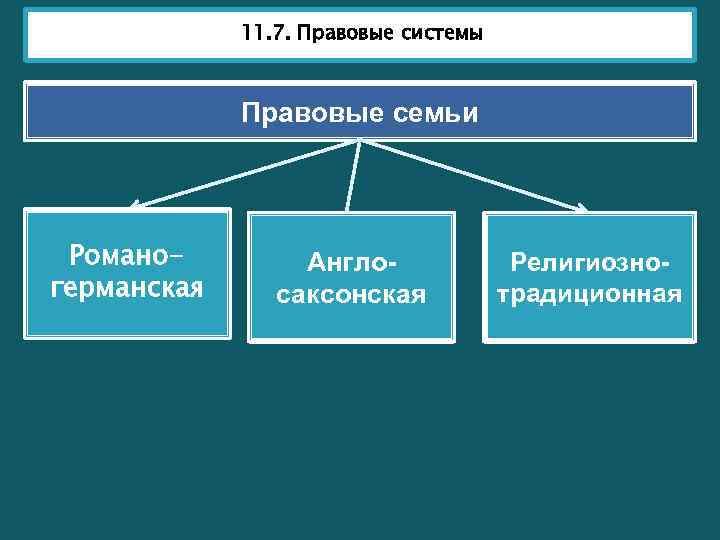 11.7. Правовые системы

Правовые семьи

Романо-германская

Англо-саксонская

Религиозно-традиционная